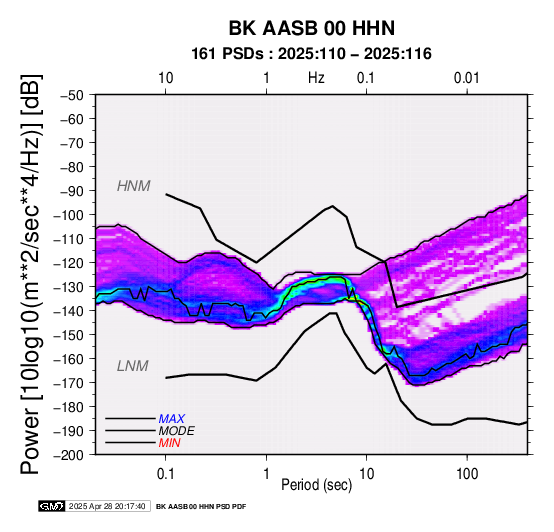 BK AASB 00 HHN
161 PSDs : 2025:110 – 2025:116

10 1 Hz 0.1 0.01

Power [10log10(m**2/sec**4/Hz)] [dB]

−50
−60
−70
−80
−90
−100
−110
−120
−130
−140
−150
−160
−170
−180
−190
−200

HNM
LNM

MAX
MODE
MIN

0.1 1 10 100
Period (sec)

GMT 2025 Apr 28 20:17:40 BK AASB 00 HHN PSD PDF